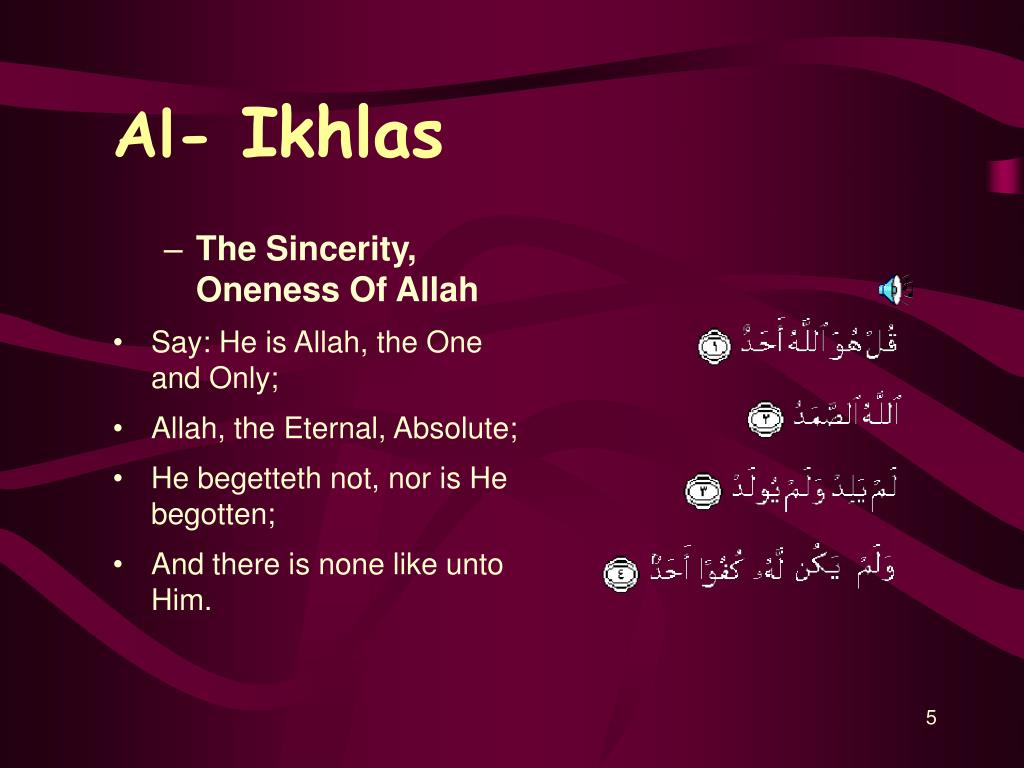 Al- Ikhlas

– The Sincerity, Oneness Of Allah

• Say: He is Allah, the One and Only;

• Allah, the Eternal, Absolute;

• He begetteth not, nor is He begotten;

• And there is none like unto Him.

قُلْ هُوَ ٱللَّهُ أَحَدٌ ١

ٱللَّهُ ٱلصَّمَدُ ٢

لَمْ يَلِدْ وَلَمْ يُولَدْ ٣

وَلَمْ يَكُن لَّهُۥ كُفُوًا أَحَدٌۢ ٤

5